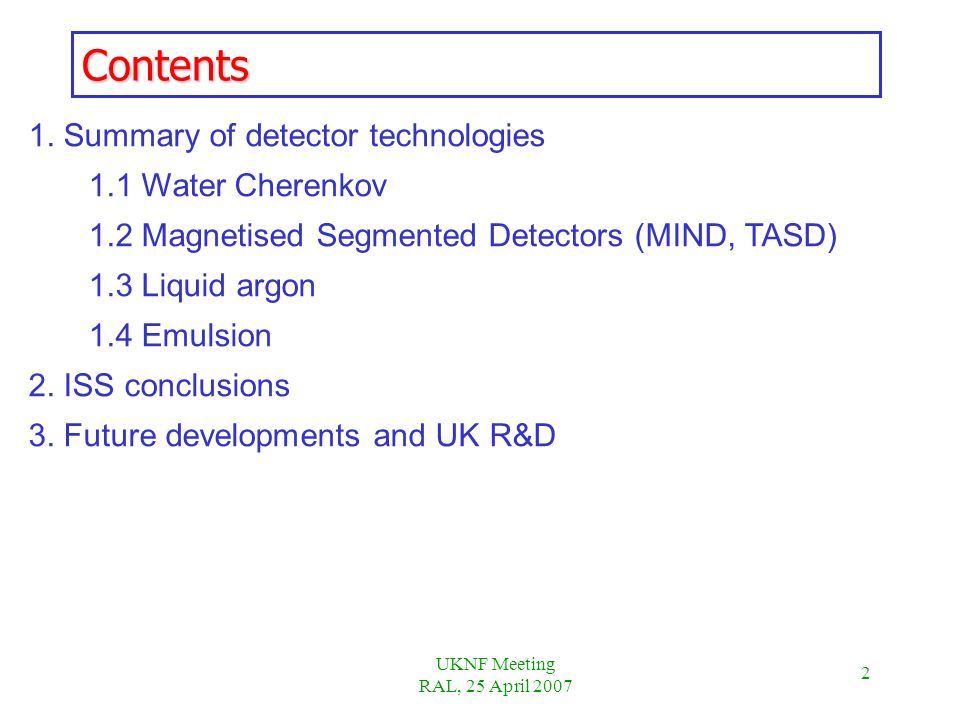 Contents

1. Summary of detector technologies

1.1 Water Cherenkov

1.2 Magnetised Segmented Detectors (MIND, TASD)

1.3 Liquid argon

1.4 Emulsion

2. ISS conclusions

3. Future developments and UK R&D

UKNF Meeting
RAL, 25 April 2007

2